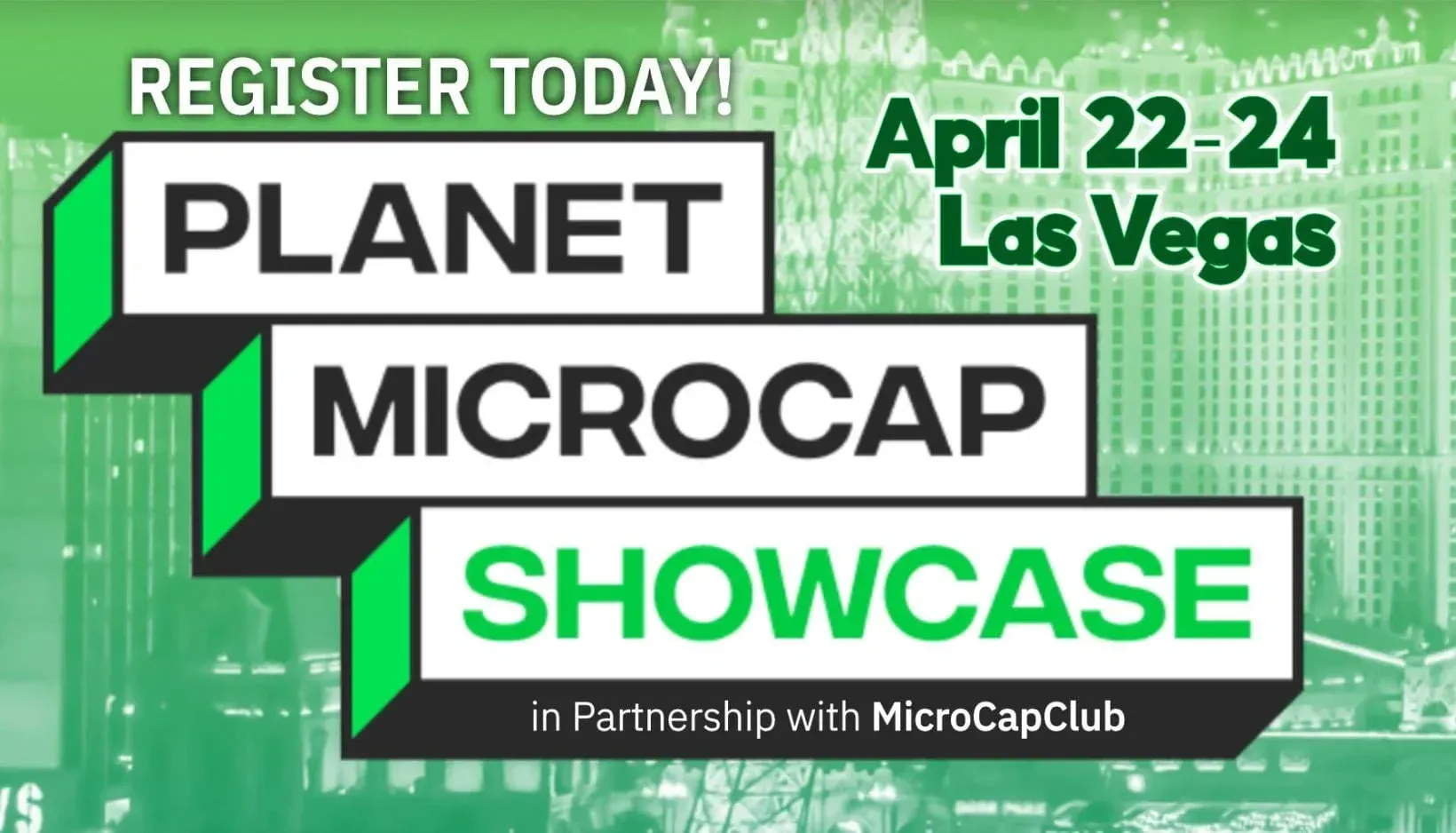 REGISTER TODAY!

April 22-24
Las Vegas

PLANET
MICROCAP
SHOWCASE

in Partnership with MicroCapClub